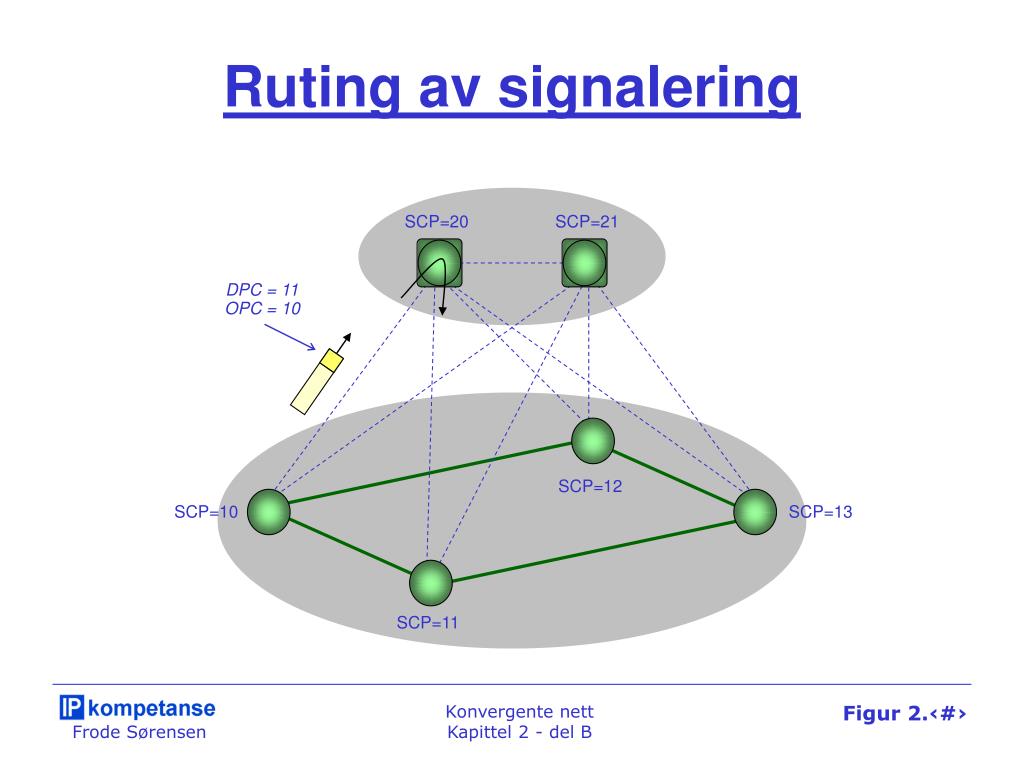 Ruting av signalering

SCP=20
SCP=21
DPC = 11
OPC = 10
SCP=12
SCP=10
SCP=13
SCP=11

IP kompetanse
Frode Sørensen

Konvergente nett
Kapittel 2 - del B

Figur 2.‹#›